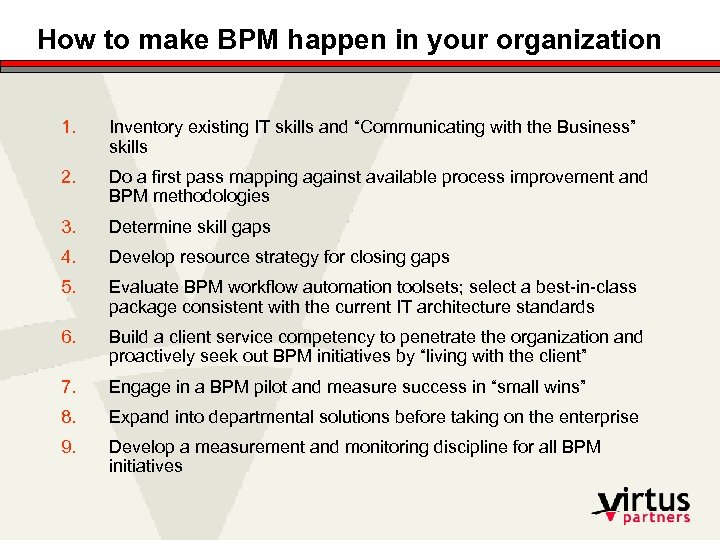 How to make BPM happen in your organization

1. Inventory existing IT skills and “Communicating with the Business” skills

2. Do a first pass mapping against available process improvement and BPM methodologies

3. Determine skill gaps

4. Develop resource strategy for closing gaps

5. Evaluate BPM workflow automation toolsets; select a best-in-class package consistent with the current IT architecture standards

6. Build a client service competency to penetrate the organization and proactively seek out BPM initiatives by “living with the client”

7. Engage in a BPM pilot and measure success in “small wins”

8. Expand into departmental solutions before taking on the enterprise

9. Develop a measurement and monitoring discipline for all BPM initiatives

virtus partners